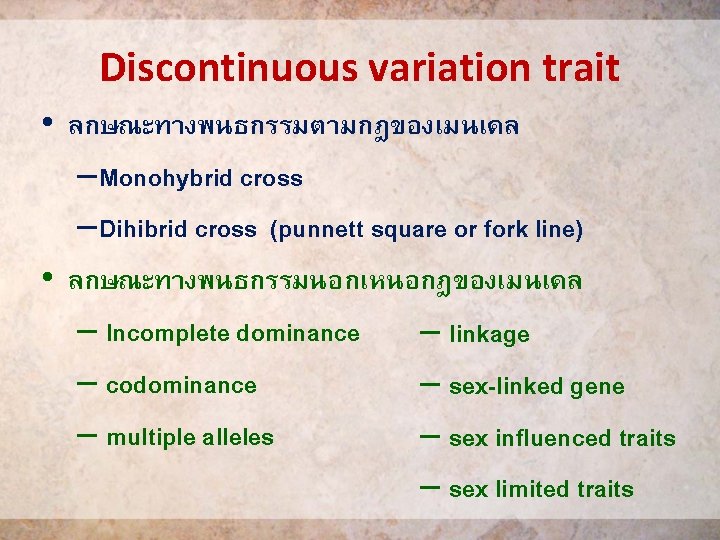 Discontinuous variation trait

• ลกษณะทางพนธกรรมตามกฎของเมนเดล

– Monohybrid cross

– Dihibrid cross (punnett square or fork line)

• ลกษณะทางพนธกรรมนอกเหนอกฎของเมนเดล

– Incomplete dominance

– codominance

– multiple alleles

– linkage

– sex-linked gene

– sex influenced traits

– sex limited traits